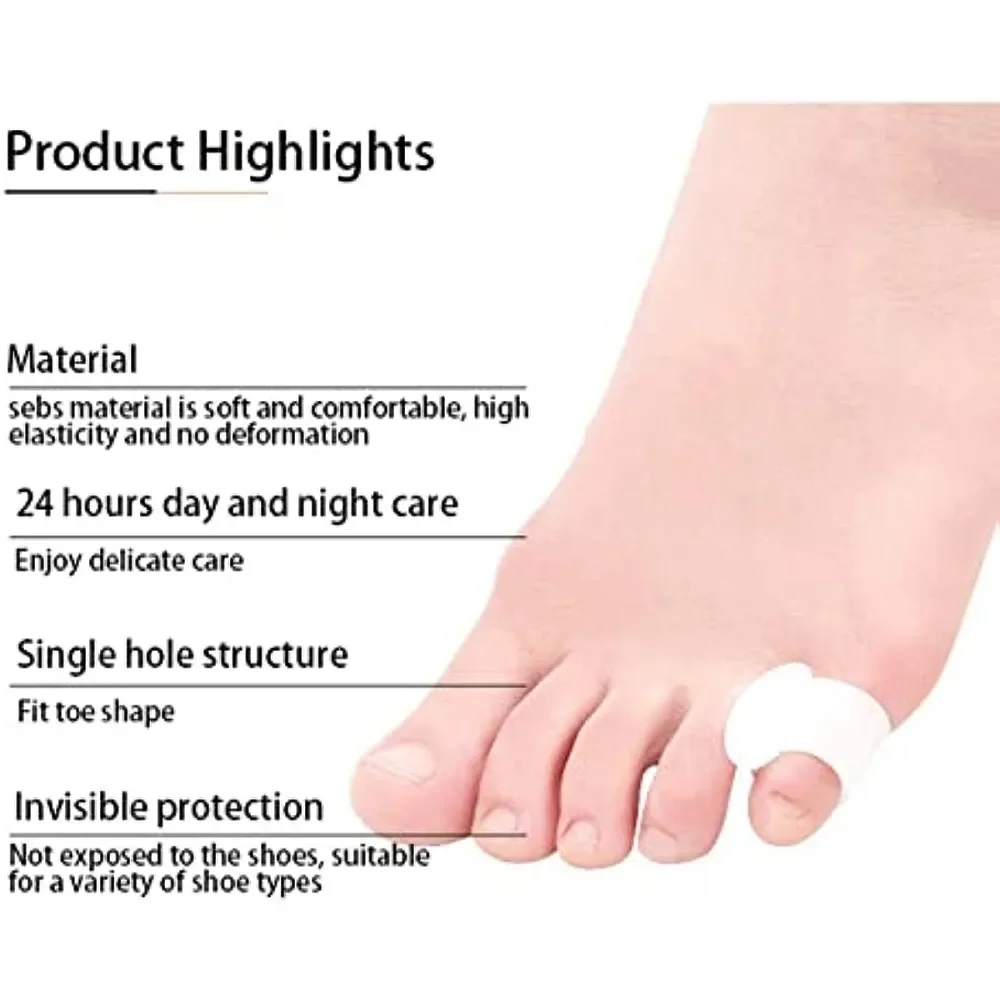 Product Highlights

Material

sebs material is soft and comfortable, high elasticity and no deformation

24 hours day and night care

Enjoy delicate care

Single hole structure

Fit toe shape

Invisible protection

Not exposed to the shoes, suitable for a variety of shoe types